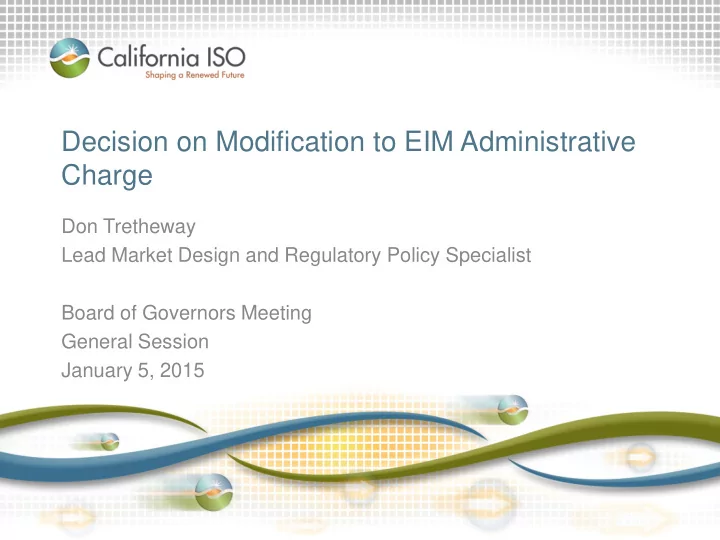 California ISO
Shaping a Renewed Future

Decision on Modification to EIM Administrative Charge

Don Tretheway
Lead Market Design and Regulatory Policy Specialist

Board of Governors Meeting
General Session
January 5, 2015